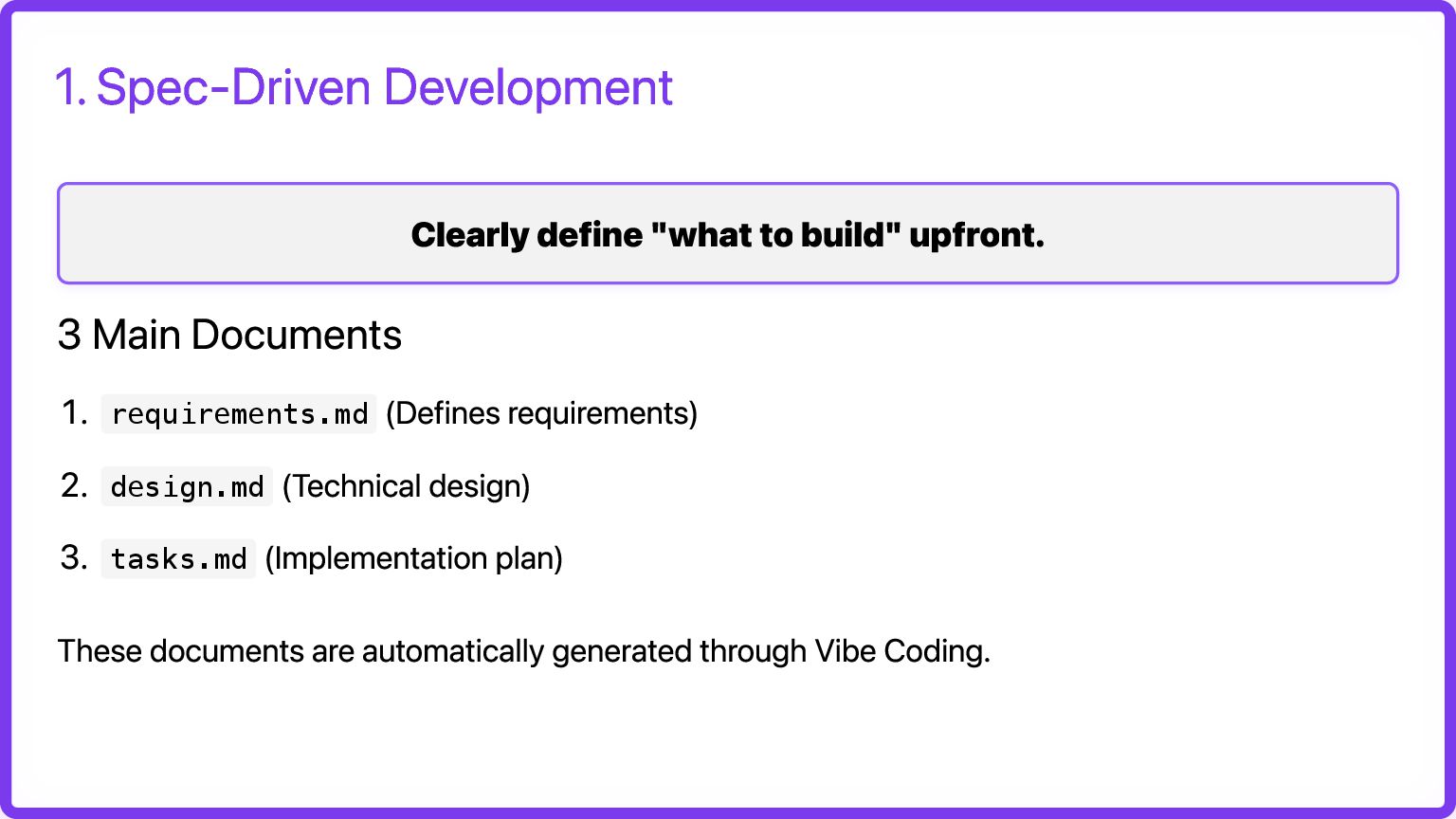 1. Spec-Driven Development

Clearly define "what to build" upfront.

3 Main Documents

1. requirements.md (Defines requirements)
2. design.md (Technical design)
3. tasks.md (Implementation plan)

These documents are automatically generated through Vibe Coding.